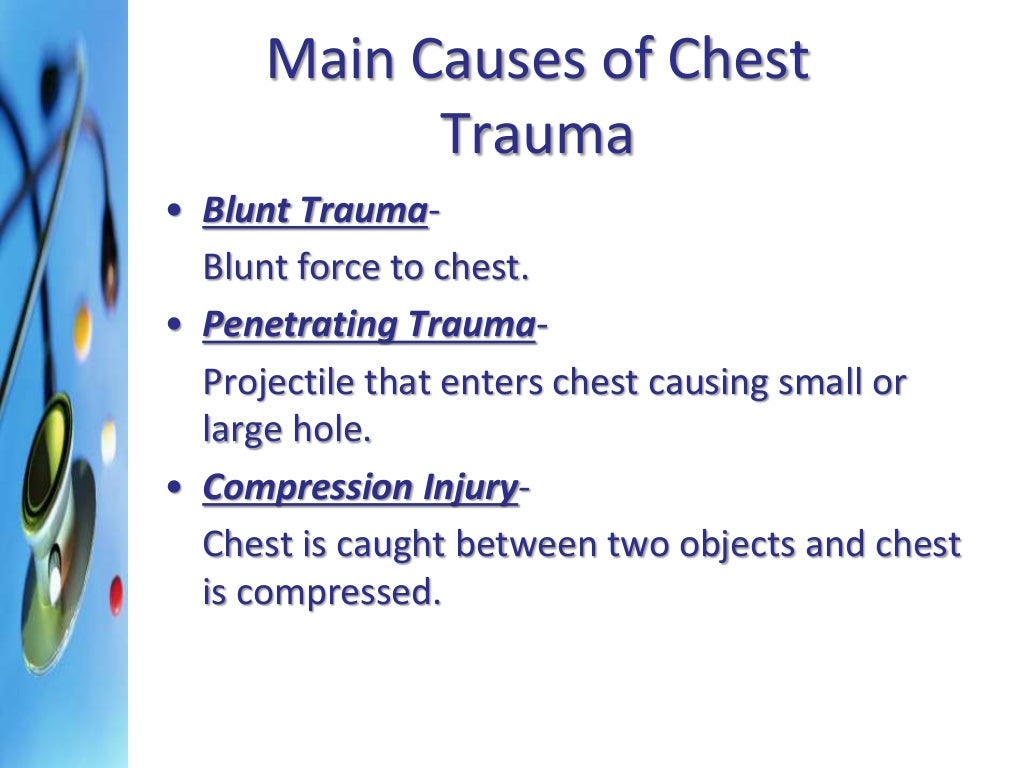 Main Causes of Chest Trauma

• Blunt Trauma-
Blunt force to chest.

• Penetrating Trauma-
Projectile that enters chest causing small or large hole.

• Compression Injury-
Chest is caught between two objects and chest is compressed.